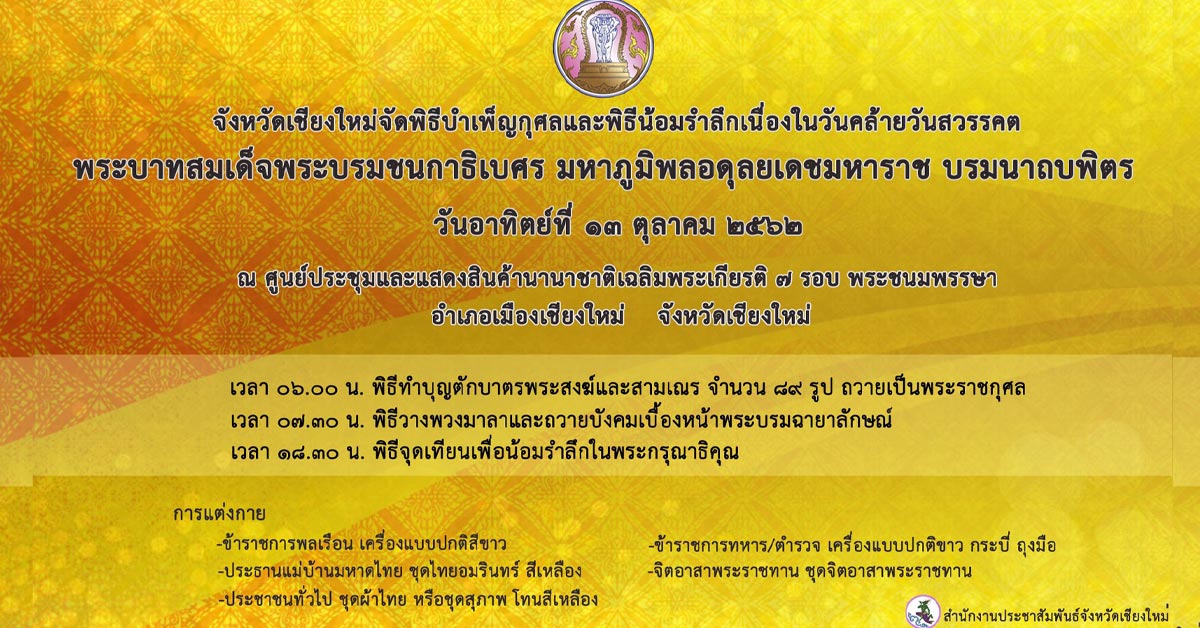 จังหวัดเชียงใหม่จัดพิธีบำเพ็ญกุศลและพิธีน้อมรำลึกเนื่องในวันคล้ายวันสวรรคต

พระบาทสมเด็จพระบรมชนกาธิเบศร มหาภูมิพลอดุลยเดชมหาราช บรมนาถบพิตร

วันอาทิตย์ที่ ๑๓ ตุลาคม ๒๕๖๒

ณ ศูนย์ประชุมและแสดงสินค้านานาชาติเฉลิมพระเกียรติ ๗ รอบ พระชนมพรรษา

อำเภอเมืองเชียงใหม่ จังหวัดเชียงใหม่

เวลา ๐๖.๐๐ น. พิธีทำบุญตักบาตรพระสงฆ์และสามเณร จำนวน ๘๙ รูป ถวายเป็นพระราชกุศล
เวลา ๐๗.๓๐ น. พิธีวางพวงมาลาและถวายบังคมเบื้องหน้าพระบรมฉายาลักษณ์
เวลา ๑๘.๓๐ น. พิธีจุดเทียนเพื่อน้อมรำลึกในพระกรุณาธิคุณ

การแต่งกาย
-ข้าราชการพลเรือน เครื่องแบบปกติสีขาว
-ประธานแม่บ้านมหาดไทย ชุดไทยอมรินทร์ สีเหลือง
-ประชาชนทั่วไป ชุดผ้าไทย หรือชุดสุภาพ โทนสีเหลือง

-ข้าราชการทหาร/ตำรวจ เครื่องแบบปกติขาว กระบี่ ถุงมือ
-จิตอาสาพระราชทาน ชุดจิตอาสาพระราชทาน

สำนักงานประชาสัมพันธ์จังหวัดเชียงใหม่